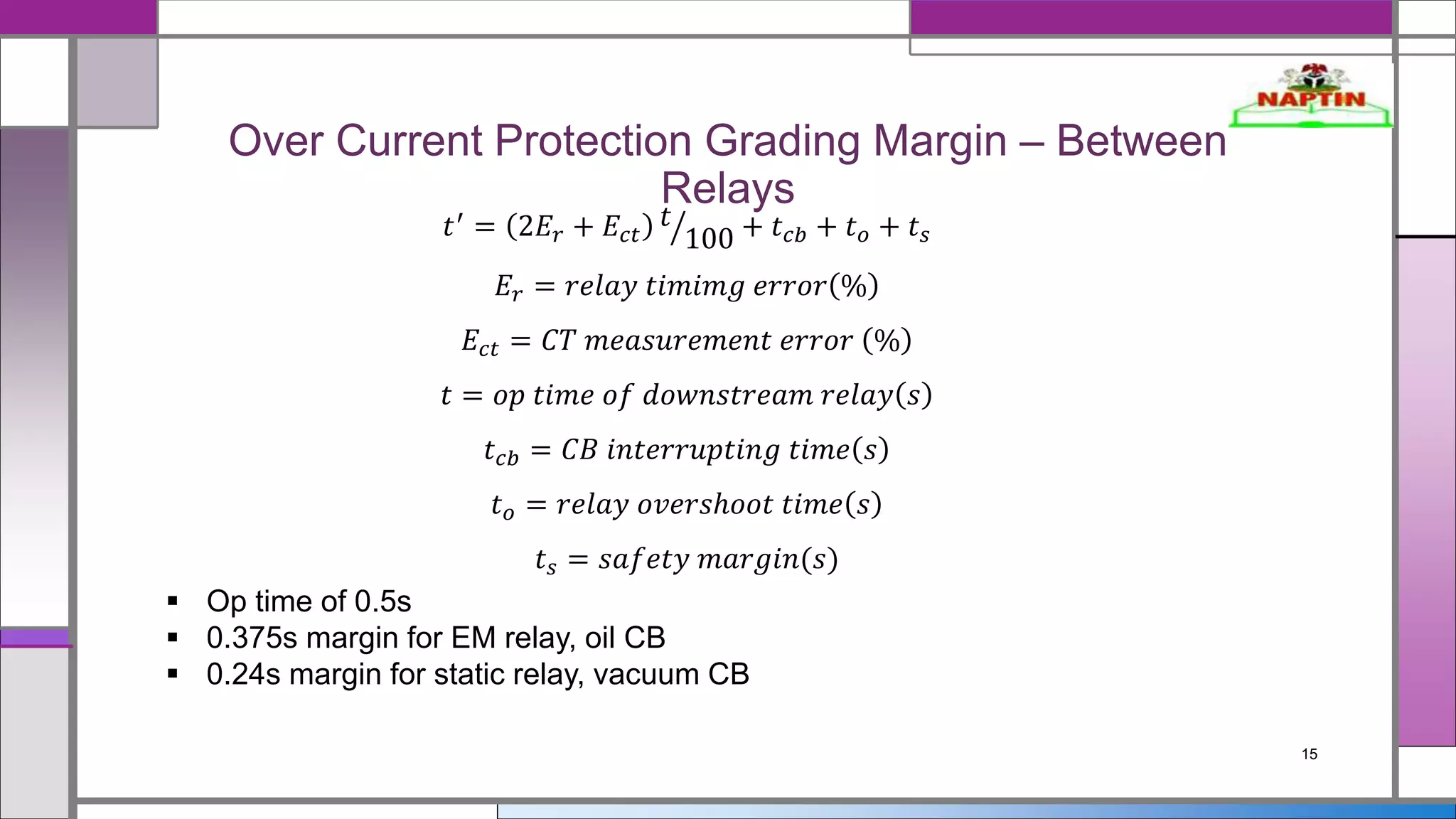 NAPTIN

Over Current Protection Grading Margin – Between Relays

$t' = (2E_r + E_{ct})\,{}^{t}/_{100} + t_{cb} + t_o + t_s$

$E_r = relay\ timimg\ error(\%)$

$E_{ct} = CT\ measurement\ error\ (\%)$

$t = op\ time\ of\ downstream\ relay(s)$

$t_{cb} = CB\ interrupting\ time(s)$

$t_o = relay\ overshoot\ time(s)$

$t_s = safety\ margin(s)$

▪ Op time of 0.5s
▪ 0.375s margin for EM relay, oil CB
▪ 0.24s margin for static relay, vacuum CB

15